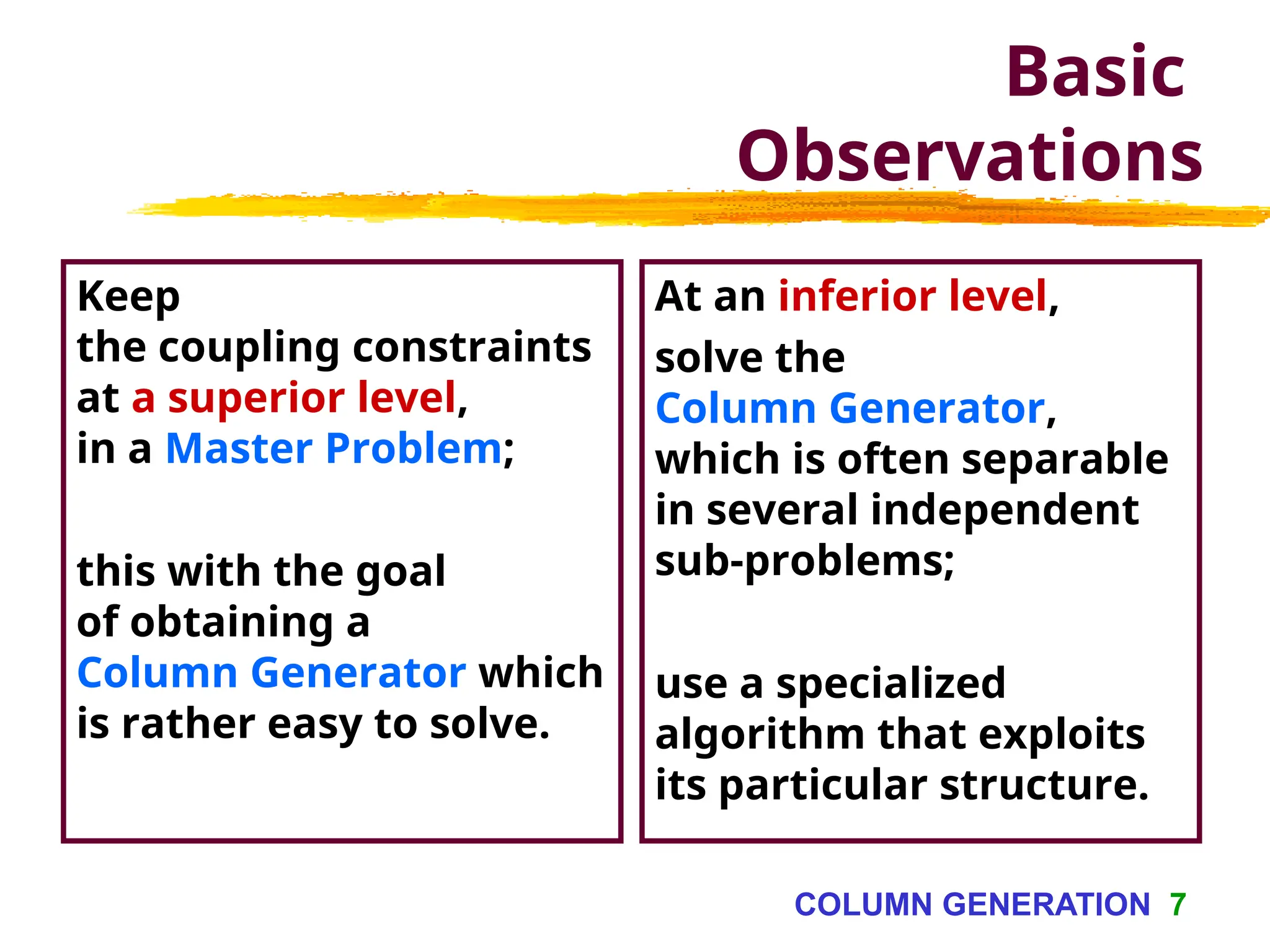 Basic Observations

Keep
the coupling constraints
at a superior level,
in a Master Problem;

this with the goal
of obtaining a
Column Generator which
is rather easy to solve.

At an inferior level,
solve the
Column Generator,
which is often separable
in several independent
sub-problems;

use a specialized
algorithm that exploits
its particular structure.

COLUMN GENERATION 7